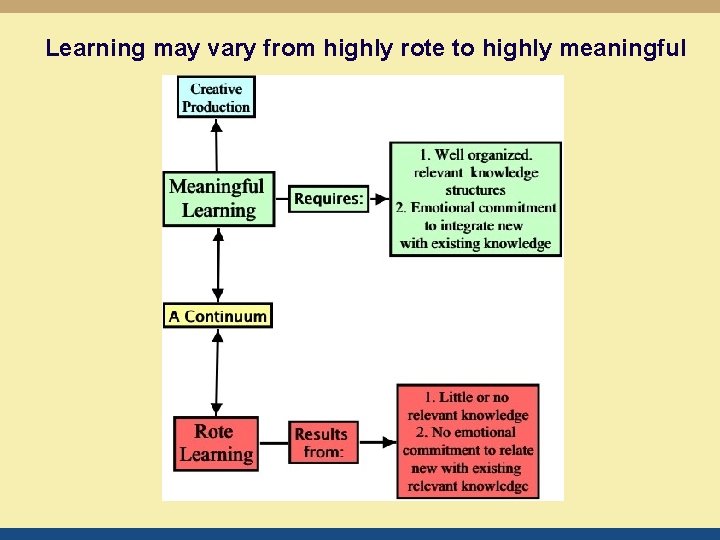 Learning may vary from highly rote to highly meaningful

Creative Production

Meaningful Learning

Requires:

1. Well organized. relevant knowledge structures
2. Emotional commitment to integrate new with existing knowledge

A Continuum

Rote Learning

Results from:

1. Little or no relevant knowledge
2. No emotional commitment to relate new with existing relevant knowledge